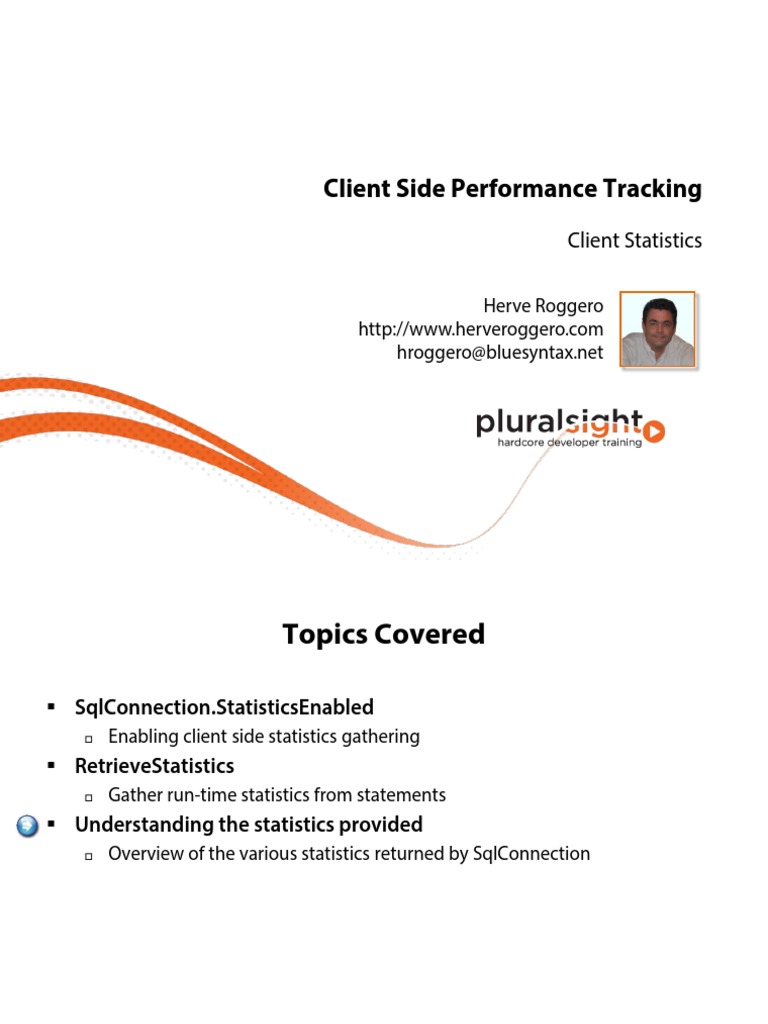 Client Side Performance Tracking

Client Statistics

Herve Roggero
http://www.herveroggero.com
hroggero@bluesyntax.net

pluralsight
hardcore developer training

Topics Covered

▪ SqlConnection.StatisticsEnabled
  ▫ Enabling client side statistics gathering
▪ RetrieveStatistics
  ▫ Gather run-time statistics from statements
▪ Understanding the statistics provided
  ▫ Overview of the various statistics returned by SqlConnection